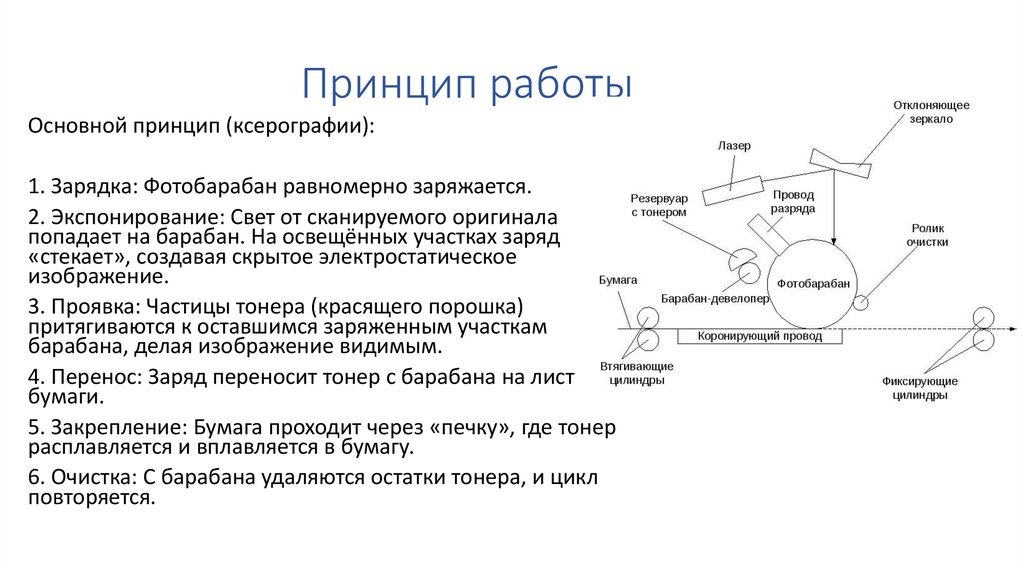 Принцип работы

Основной принцип (ксерографии):

1. Зарядка: Фотобарабан равномерно заряжается.

2. Экспонирование: Свет от сканируемого оригинала попадает на барабан. На освещённых участках заряд «стекает», создавая скрытое электростатическое изображение.

3. Проявка: Частицы тонера (красящего порошка) притягиваются к оставшимся заряженным участкам барабана, делая изображение видимым.

4. Перенос: Заряд переносит тонер с барабана на лист бумаги.

5. Закрепление: Бумага проходит через «печку», где тонер расплавляется и вплавляется в бумагу.

6. Очистка: С барабана удаляются остатки тонера, и цикл повторяется.

Отклоняющее зеркало

Лазер

Резервуар с тонером

Провод разряда

Ролик очистки

Бумага

Фотобарабан

Барабан-девелопер

Коронирующий провод

Втягивающие цилиндры

Фиксирующие цилиндры